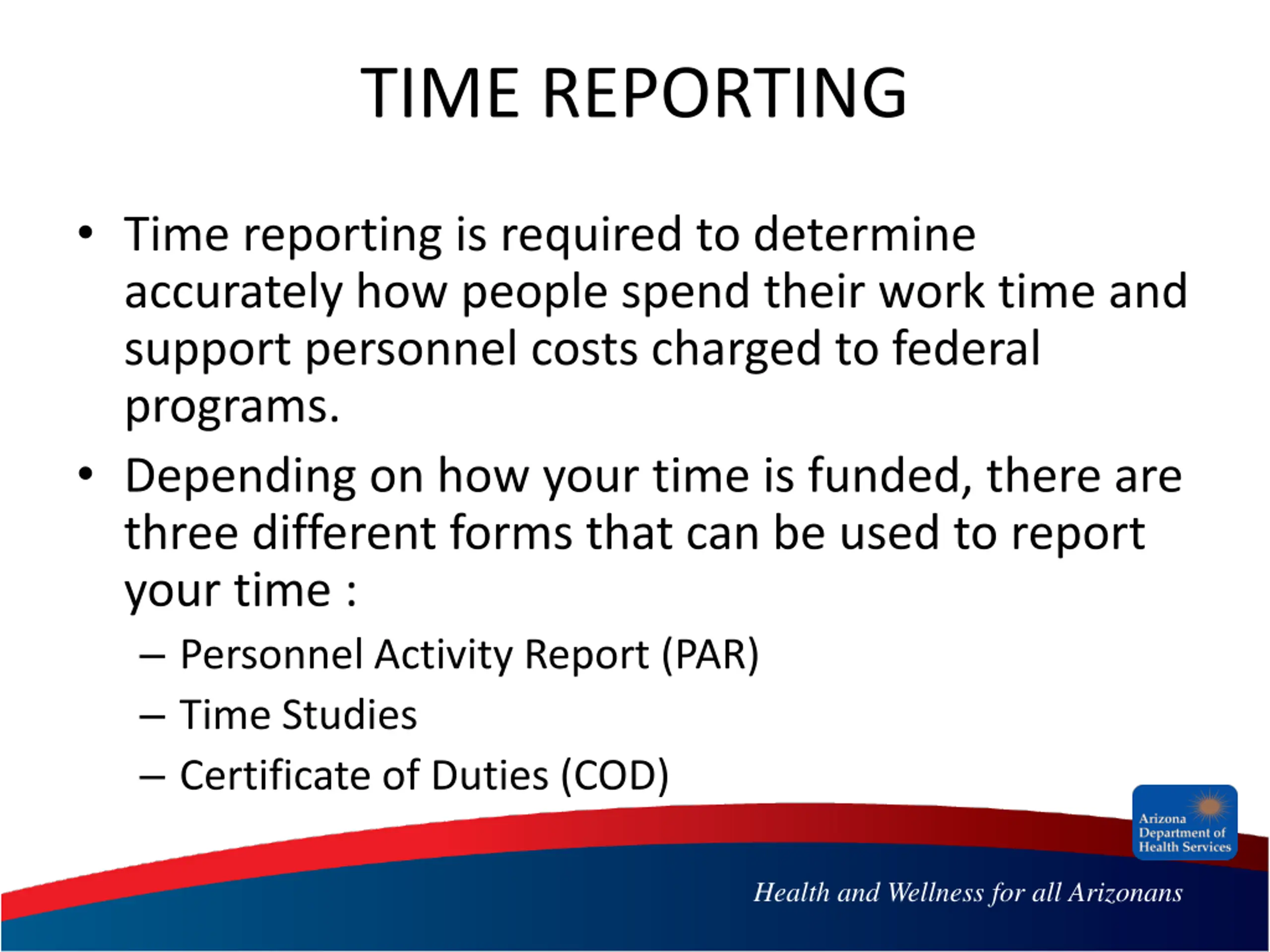 TIME REPORTING

• Time reporting is required to determine accurately how people spend their work time and support personnel costs charged to federal programs.
• Depending on how your time is funded, there are three different forms that can be used to report your time :
– Personnel Activity Report (PAR)
– Time Studies
– Certificate of Duties (COD)

Arizona Department of Health Services

Health and Wellness for all Arizonans